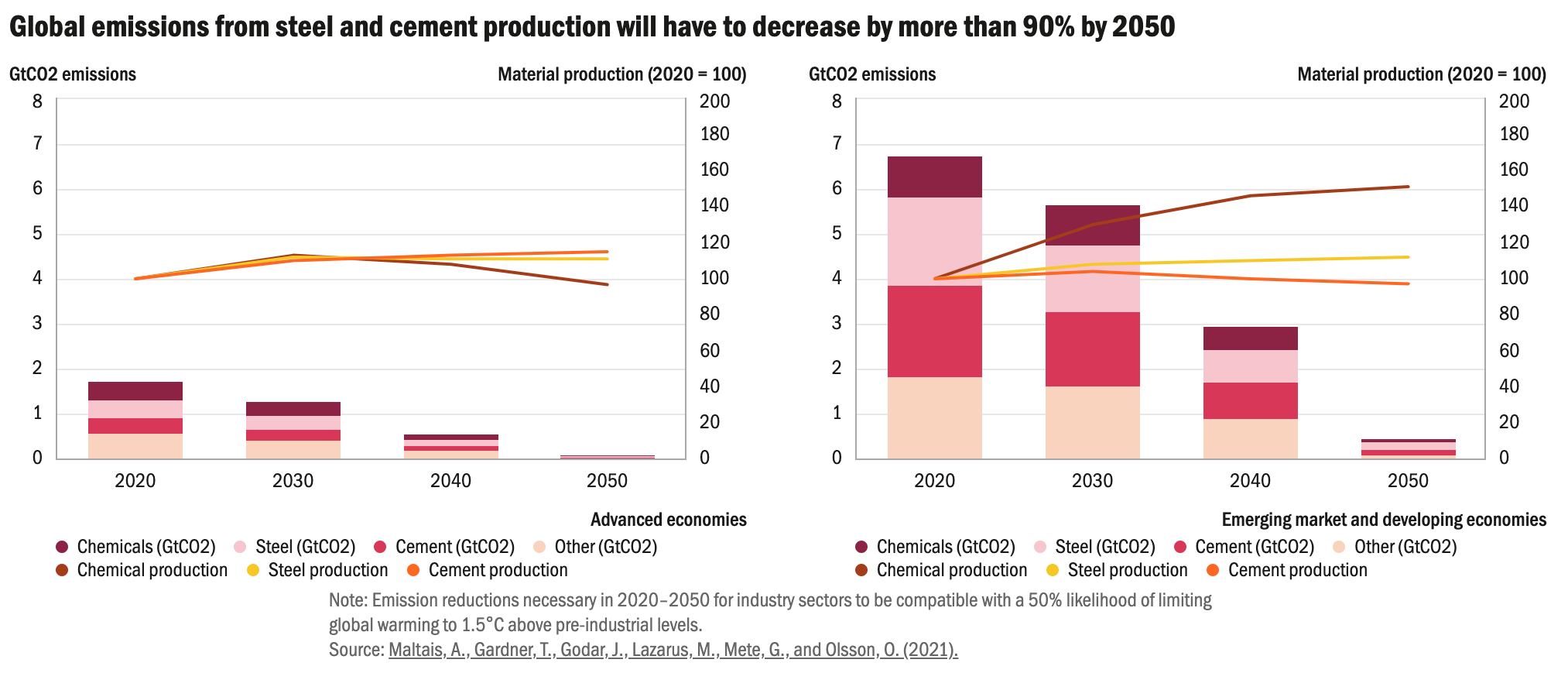 Global emissions from steel and cement production will have to decrease by more than 90% by 2050

GtCO2 emissions

Material production (2020 = 100)

8
7
6
5
4
3
2
1
0

200
180
160
140
120
100
80
60
40
20
0

2020 2030 2040 2050

Advanced economies

Chemicals (GtCO2) Steel (GtCO2) Cement (GtCO2) Other (GtCO2)
Chemical production Steel production Cement production

GtCO2 emissions

Material production (2020 = 100)

8
7
6
5
4
3
2
1
0

200
180
160
140
120
100
80
60
40
20
0

2020 2030 2040 2050

Emerging market and developing economies

Chemicals (GtCO2) Steel (GtCO2) Cement (GtCO2) Other (GtCO2)
Chemical production Steel production Cement production

Note: Emission reductions necessary in 2020–2050 for industry sectors to be compatible with a 50% likelihood of limiting global warming to 1.5°C above pre-industrial levels.
Source: Maltais, A., Gardner, T., Godar, J., Lazarus, M., Mete, G., and Olsson, O. (2021).